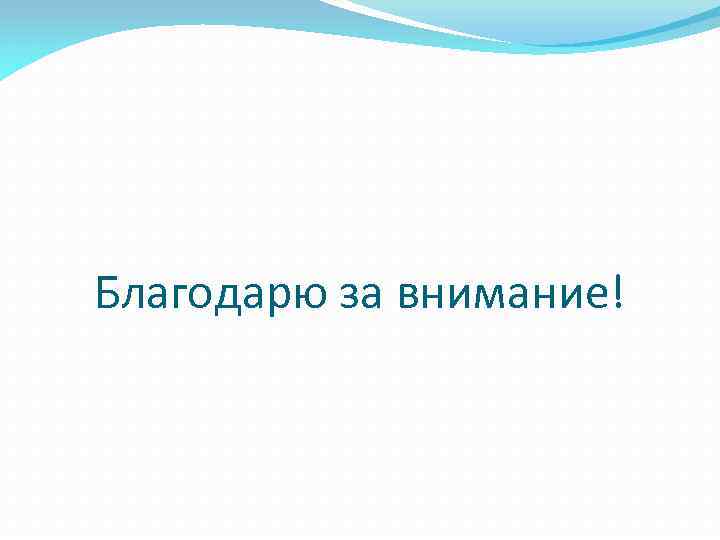 Благодарю за внимание!